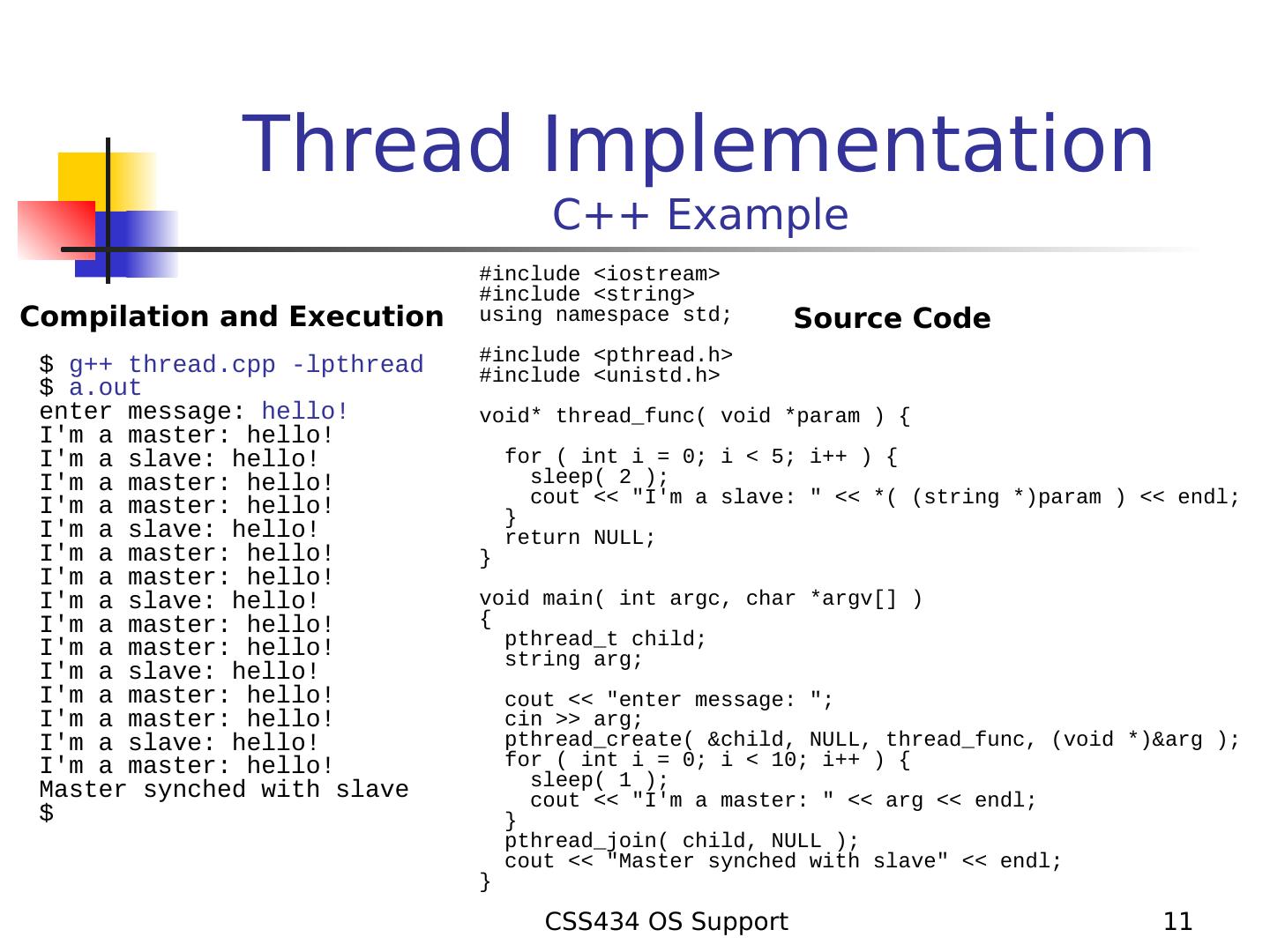 Thread Implementation
C++ Example

Compilation and Execution

$ g++ thread.cpp -lpthread
$ a.out
enter message: hello!
I'm a master: hello!
I'm a slave: hello!
I'm a master: hello!
I'm a master: hello!
I'm a slave: hello!
I'm a master: hello!
I'm a master: hello!
I'm a slave: hello!
I'm a master: hello!
I'm a master: hello!
I'm a slave: hello!
I'm a master: hello!
I'm a master: hello!
I'm a slave: hello!
I'm a master: hello!
Master synched with slave
$

Source Code

#include <iostream>
#include <string>
using namespace std;

#include <pthread.h>
#include <unistd.h>

void* thread_func( void *param ) {

  for ( int i = 0; i < 5; i++ ) {
    sleep( 2 );
    cout << "I'm a slave: " << *( (string *)param ) << endl;
  }
  return NULL;
}

void main( int argc, char *argv[] )
{
  pthread_t child;
  string arg;

  cout << "enter message: ";
  cin >> arg;
  pthread_create( &child, NULL, thread_func, (void *)&arg );
  for ( int i = 0; i < 10; i++ ) {
    sleep( 1 );
    cout << "I'm a master: " << arg << endl;
  }
  pthread_join( child, NULL );
  cout << "Master synched with slave" << endl;
}

CSS434 OS Support

11